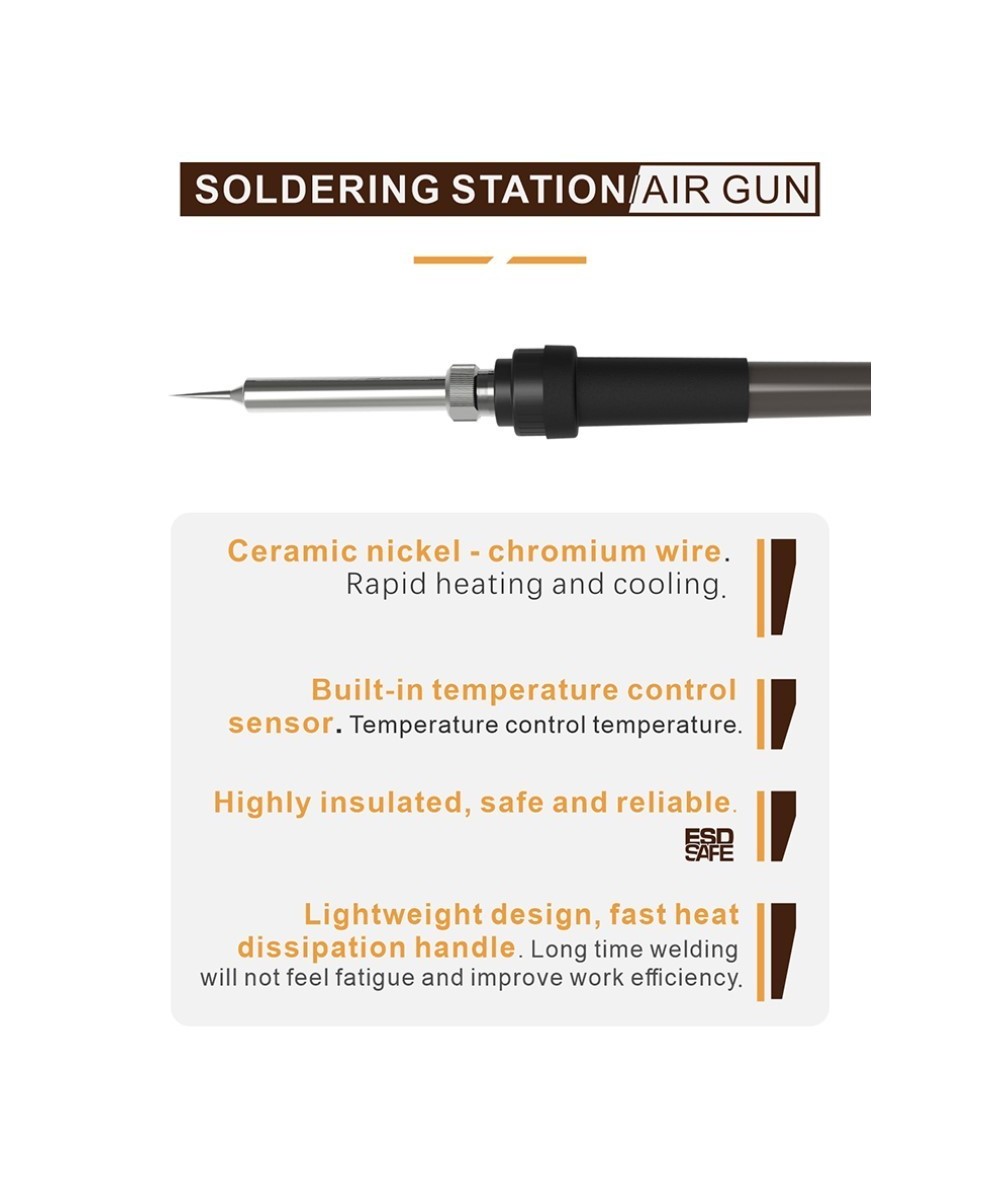 SOLDERING STATION/AIR GUN

Ceramic nickel - chromium wire. Rapid heating and cooling.

Built-in temperature control sensor. Temperature control temperature.

Highly insulated, safe and reliable.

ESD SAFE

Lightweight design, fast heat dissipation handle. Long time welding will not feel fatigue and improve work efficiency.